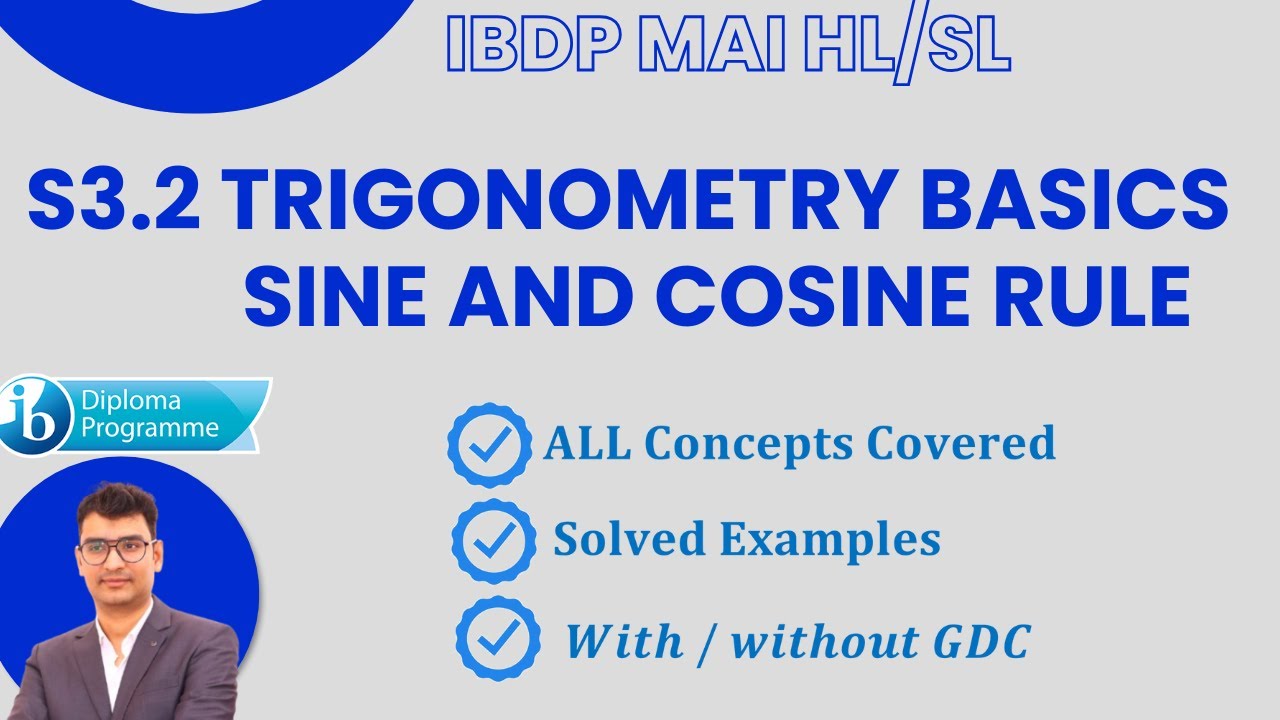 IBDP MAI HL/SL

S3.2 TRIGONOMETRY BASICS
SINE AND COSINE RULE

ib Diploma Programme

ALL Concepts Covered

Solved Examples

With / without GDC